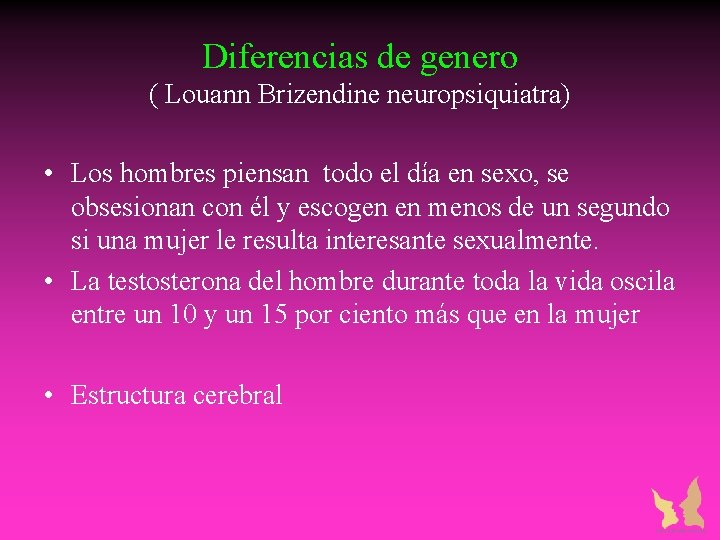 Diferencias de genero
( Louann Brizendine neuropsiquiatra)

• Los hombres piensan todo el día en sexo, se obsesionan con él y escogen en menos de un segundo si una mujer le resulta interesante sexualmente.

• La testosterona del hombre durante toda la vida oscila entre un 10 y un 15 por ciento más que en la mujer

• Estructura cerebral